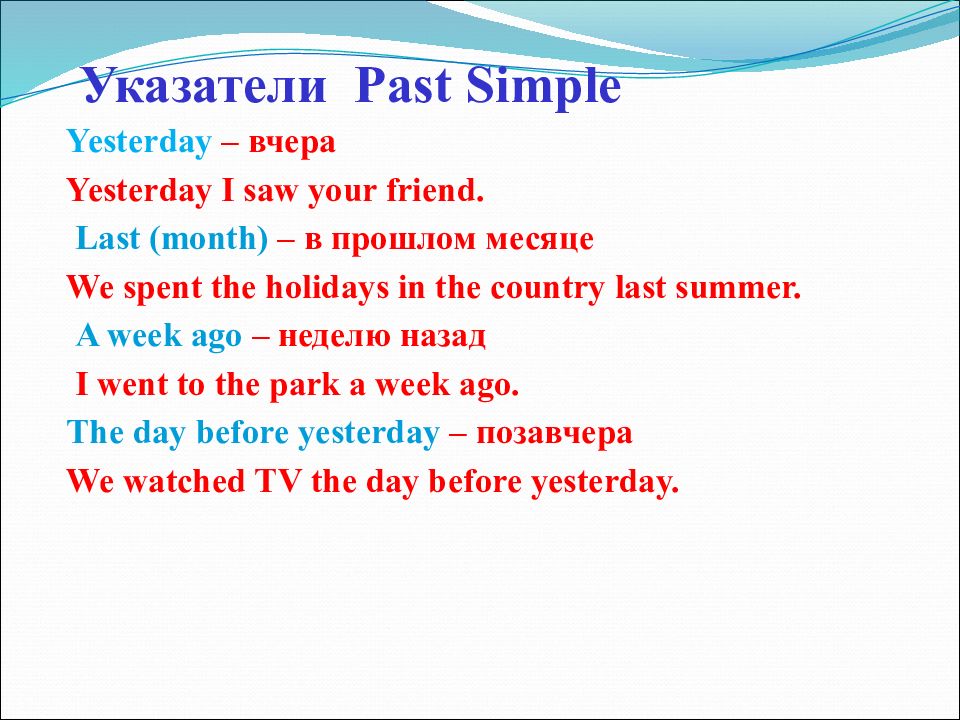 Указатели Past Simple

Yesterday – вчера

Yesterday I saw your friend.

Last (month) – в прошлом месяце

We spent the holidays in the country last summer.

A week ago – неделю назад

I went to the park a week ago.

The day before yesterday – позавчера

We watched TV the day before yesterday.